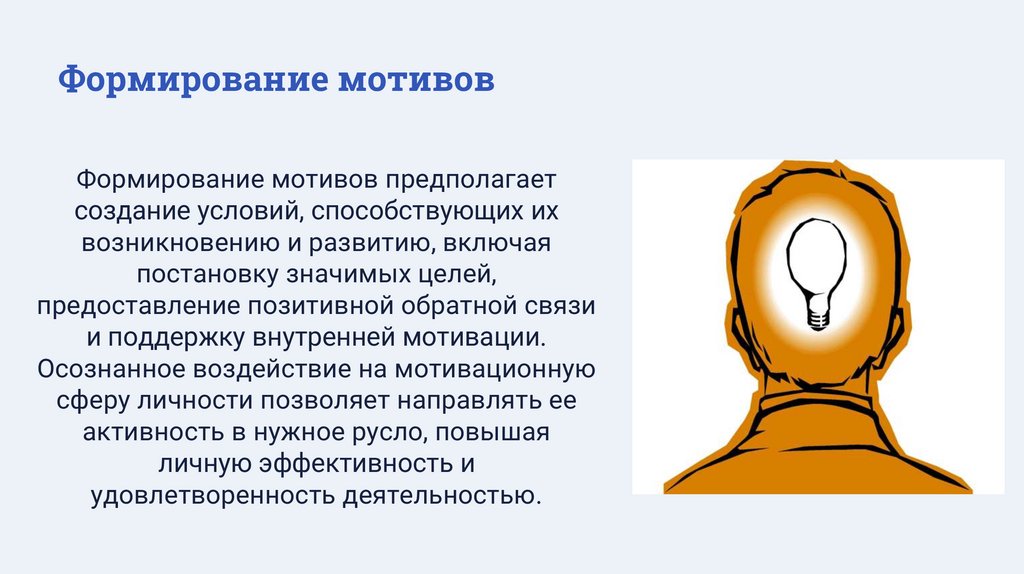 Формирование мотивов

Формирование мотивов предполагает создание условий, способствующих их возникновению и развитию, включая постановку значимых целей, предоставление позитивной обратной связи и поддержку внутренней мотивации. Осознанное воздействие на мотивационную сферу личности позволяет направлять ее активность в нужное русло, повышая личную эффективность и удовлетворенность деятельностью.